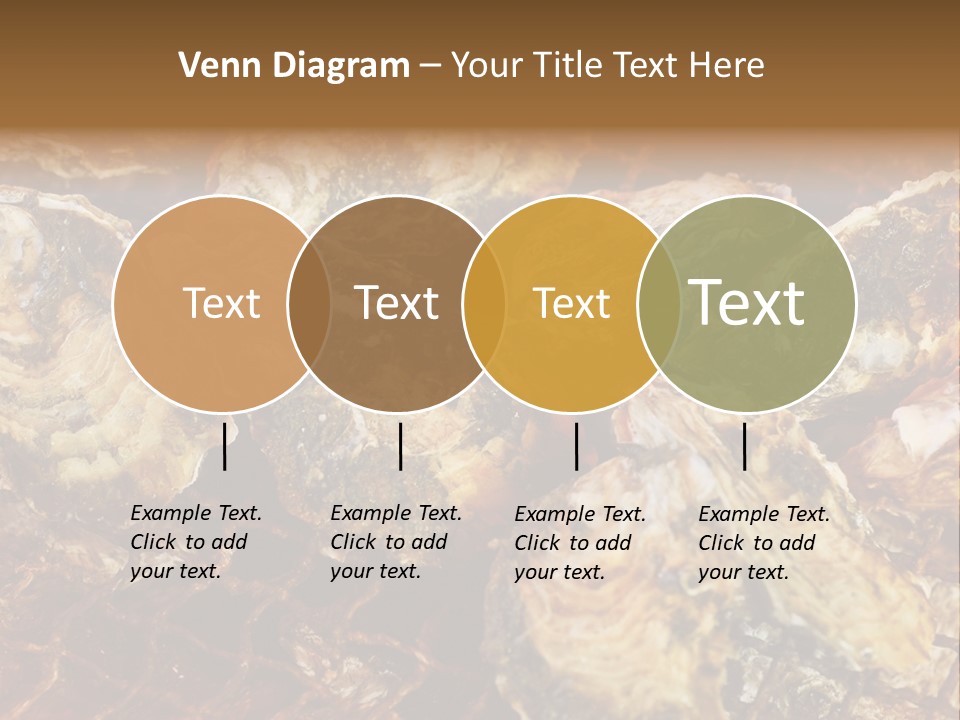 Venn Diagram – Your Title Text Here

Text

Text

Text

Text

Example Text. Click to add your text.

Example Text. Click to add your text.

Example Text. Click to add your text.

Example Text. Click to add your text.